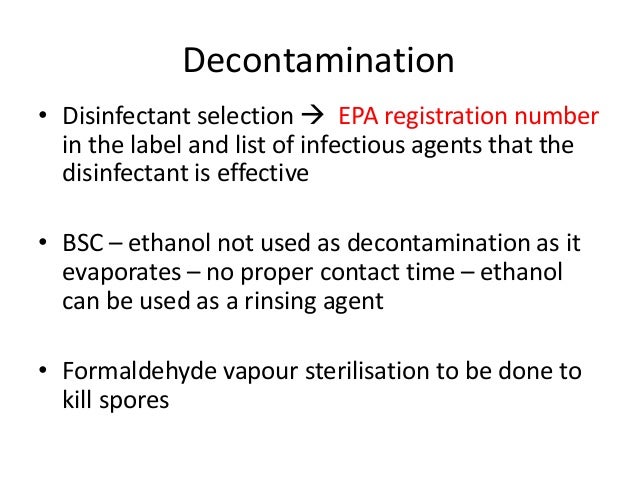 Decontamination

• Disinfectant selection → EPA registration number in the label and list of infectious agents that the disinfectant is effective

• BSC – ethanol not used as decontamination as it evaporates – no proper contact time – ethanol can be used as a rinsing agent

• Formaldehyde vapour sterilisation to be done to kill spores